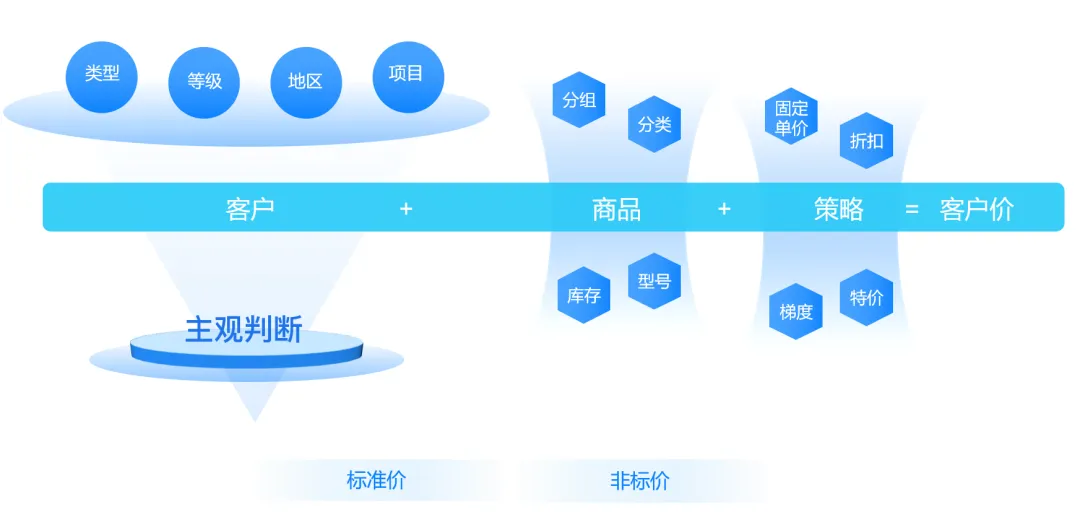 类型 等级 地区 项目

分组 分类

固定单价 折扣

客户 + 商品 + 策略 = 客户价

库存 型号

梯度 特价

主观判断

标准价 非标价